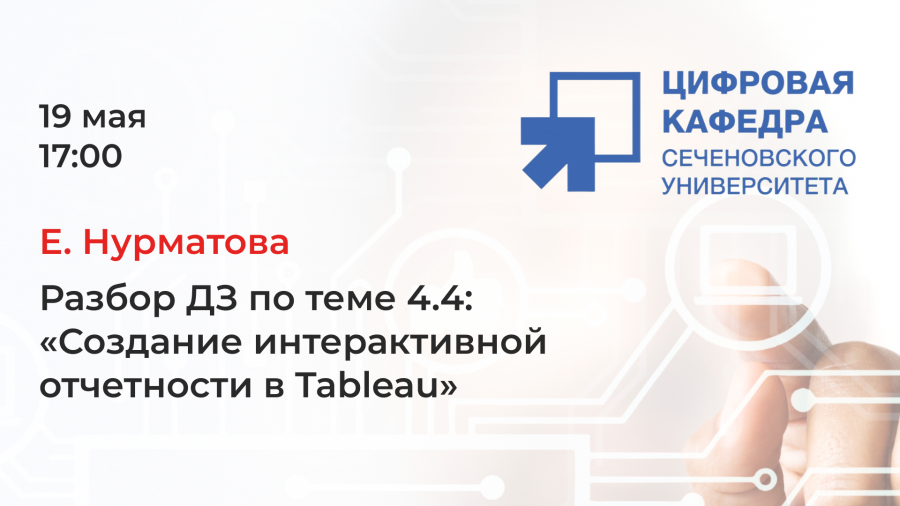 19 мая
17:00

ЦИФРОВАЯ КАФЕДРА СЕЧЕНОВСКОГО УНИВЕРСИТЕТА

Е. Нурматова

Разбор ДЗ по теме 4.4: «Создание интерактивной отчетности в Tableau»